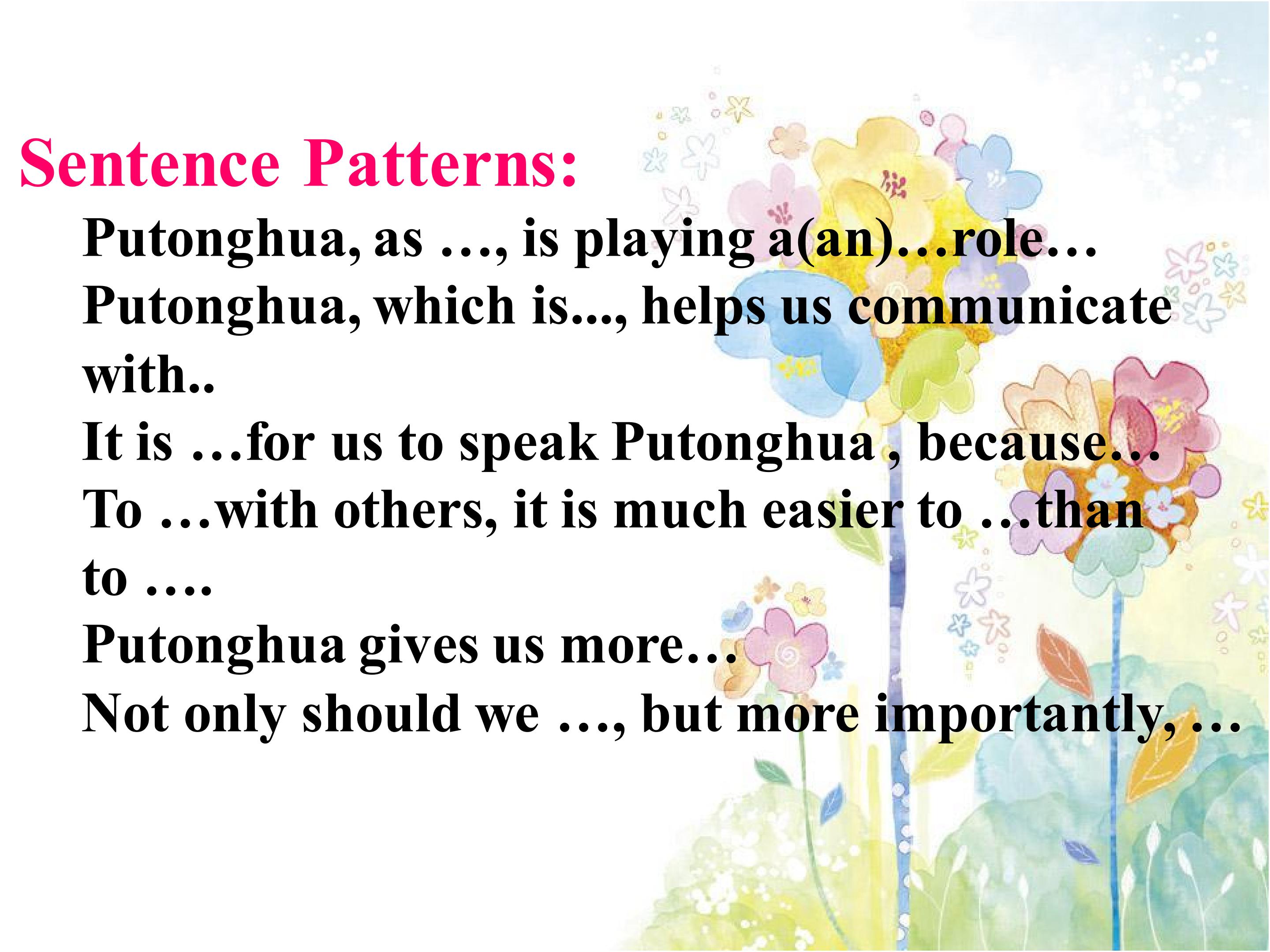 Sentence Patterns:

Putonghua, as …, is playing a(an)…role…

Putonghua, which is..., helps us communicate with..

It is …for us to speak Putonghua , because…

To …with others, it is much easier to …than to ….

Putonghua gives us more…

Not only should we …, but more importantly, …